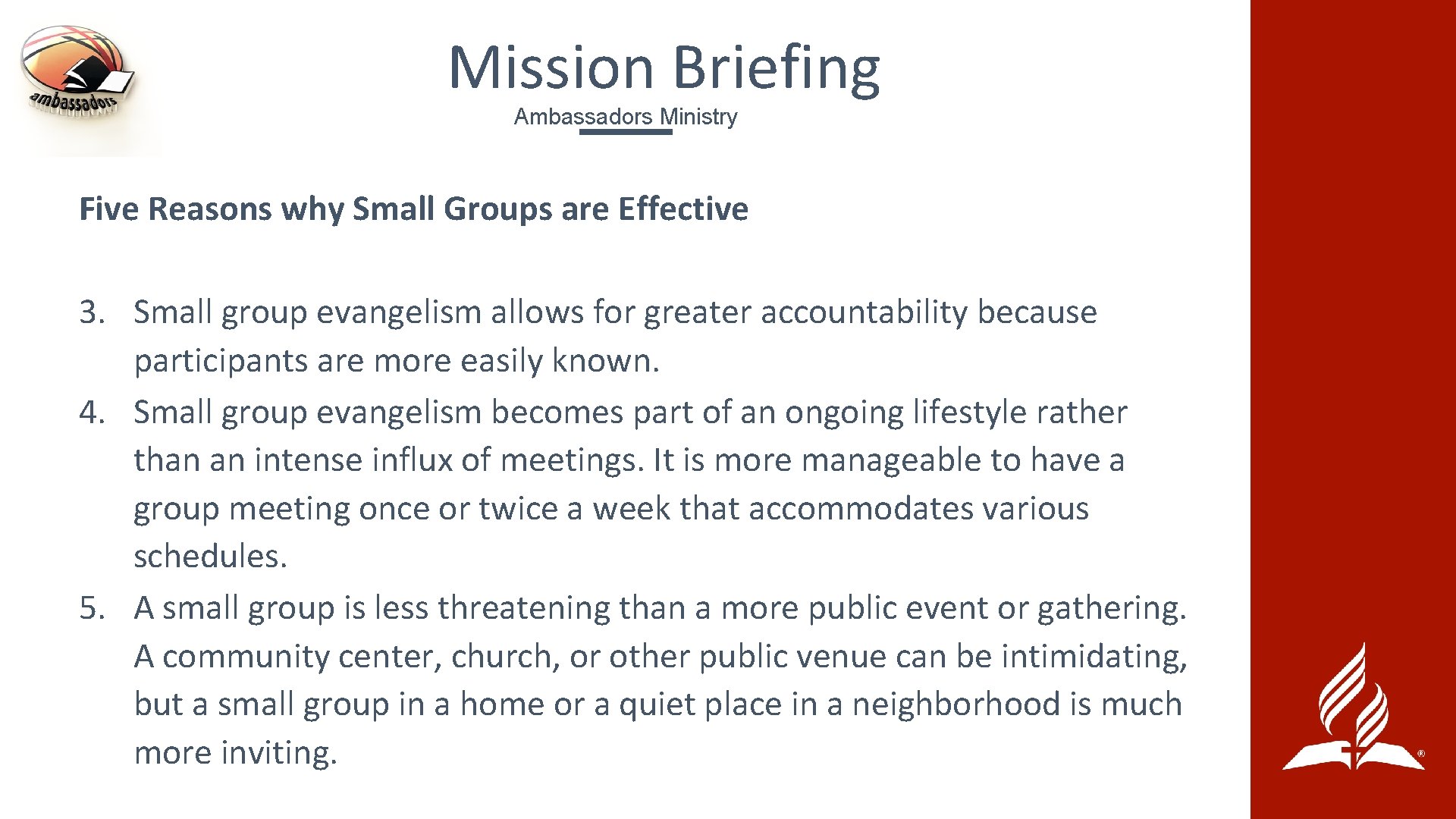 ambassadors

Mission Briefing
Ambassadors Ministry

Five Reasons why Small Groups are Effective

3. Small group evangelism allows for greater accountability because participants are more easily known.
4. Small group evangelism becomes part of an ongoing lifestyle rather than an intense influx of meetings. It is more manageable to have a group meeting once or twice a week that accommodates various schedules.
5. A small group is less threatening than a more public event or gathering. A community center, church, or other public venue can be intimidating, but a small group in a home or a quiet place in a neighborhood is much more inviting.

®